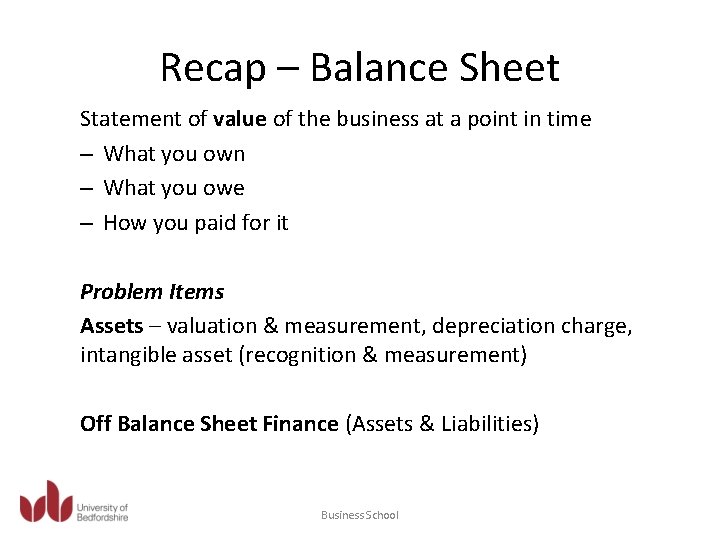 Recap – Balance Sheet

Statement of value of the business at a point in time
– What you own
– What you owe
– How you paid for it

Problem Items

Assets – valuation & measurement, depreciation charge, intangible asset (recognition & measurement)

Off Balance Sheet Finance (Assets & Liabilities)

University of Bedfordshire

Business School